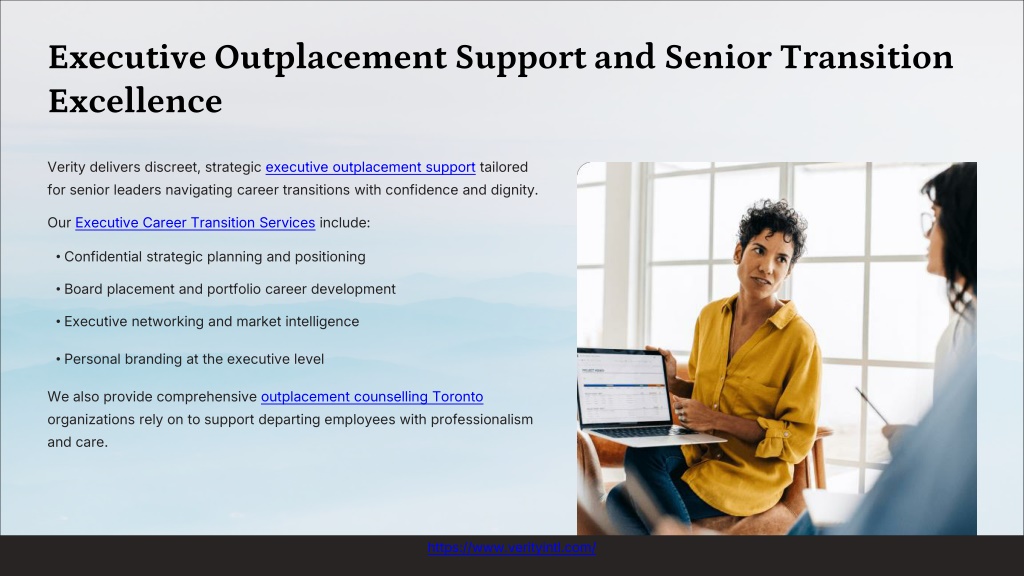 Executive Outplacement Support and Senior Transition Excellence

Verity delivers discreet, strategic executive outplacement support tailored for senior leaders navigating career transitions with confidence and dignity.

Our Executive Career Transition Services include:

• Confidential strategic planning and positioning

• Board placement and portfolio career development

• Executive networking and market intelligence

• Personal branding at the executive level

We also provide comprehensive outplacement counselling Toronto organizations rely on to support departing employees with professionalism and care.

https://www.verityintl.com/